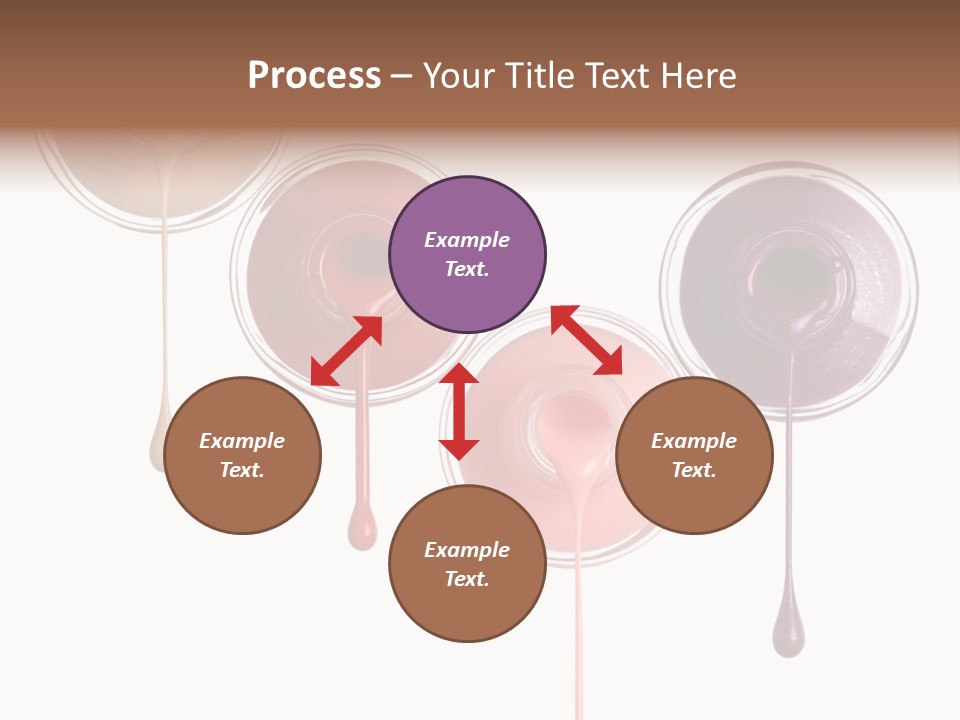 Process – Your Title Text Here

Example Text.

Example Text.

Example Text.

Example Text.